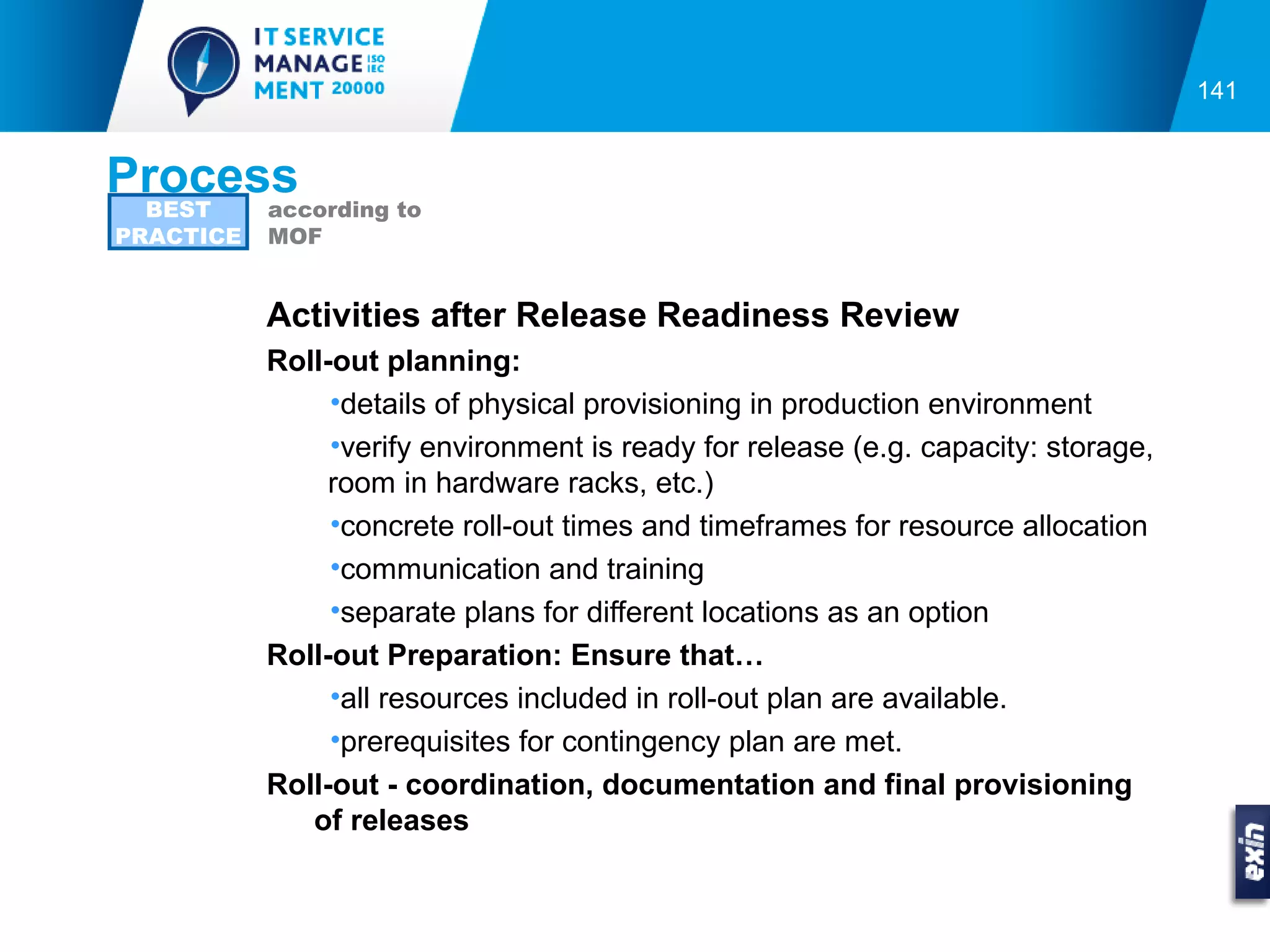 IT SERVICE MANAGE ISO IEC MENT 20000

141

Process

BEST PRACTICE

according to MOF

Activities after Release Readiness Review

Roll-out planning:

•details of physical provisioning in production environment

•verify environment is ready for release (e.g. capacity: storage, room in hardware racks, etc.)

•concrete roll-out times and timeframes for resource allocation

•communication and training

•separate plans for different locations as an option

Roll-out Preparation: Ensure that…

•all resources included in roll-out plan are available.

•prerequisites for contingency plan are met.

Roll-out - coordination, documentation and final provisioning of releases

exin